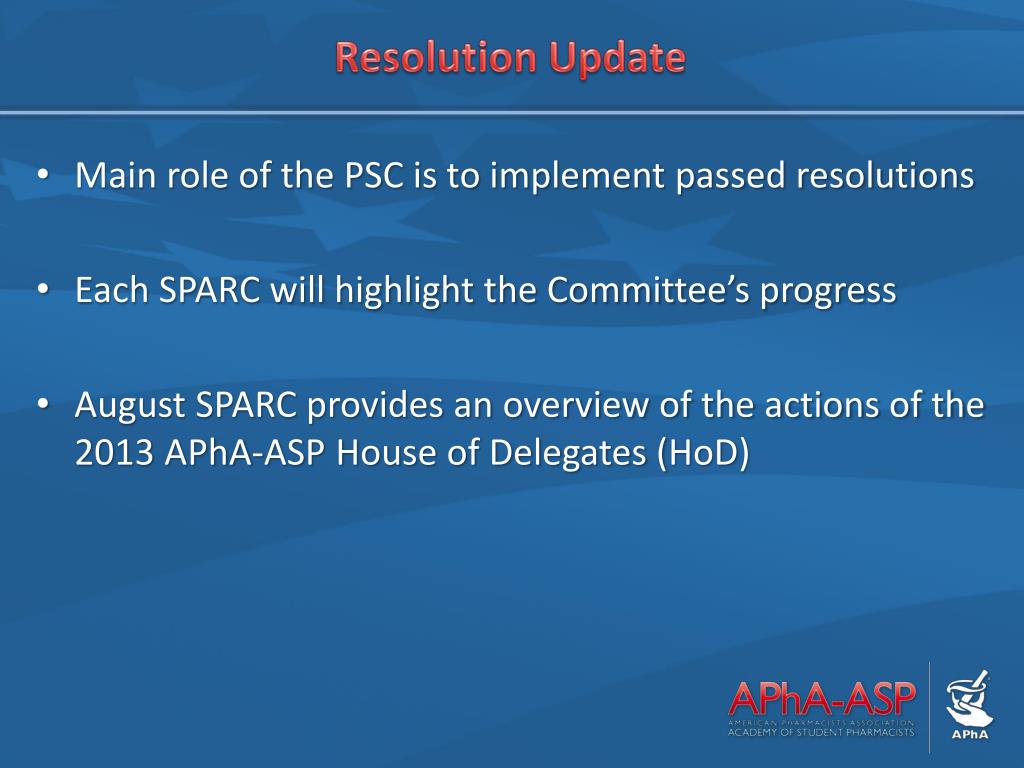 Resolution Update

• Main role of the PSC is to implement passed resolutions

• Each SPARC will highlight the Committee's progress

• August SPARC provides an overview of the actions of the 2013 APhA-ASP House of Delegates (HoD)

APhA-ASP
AMERICAN PHARMACISTS ASSOCIATION
ACADEMY OF STUDENT PHARMACISTS

APhA